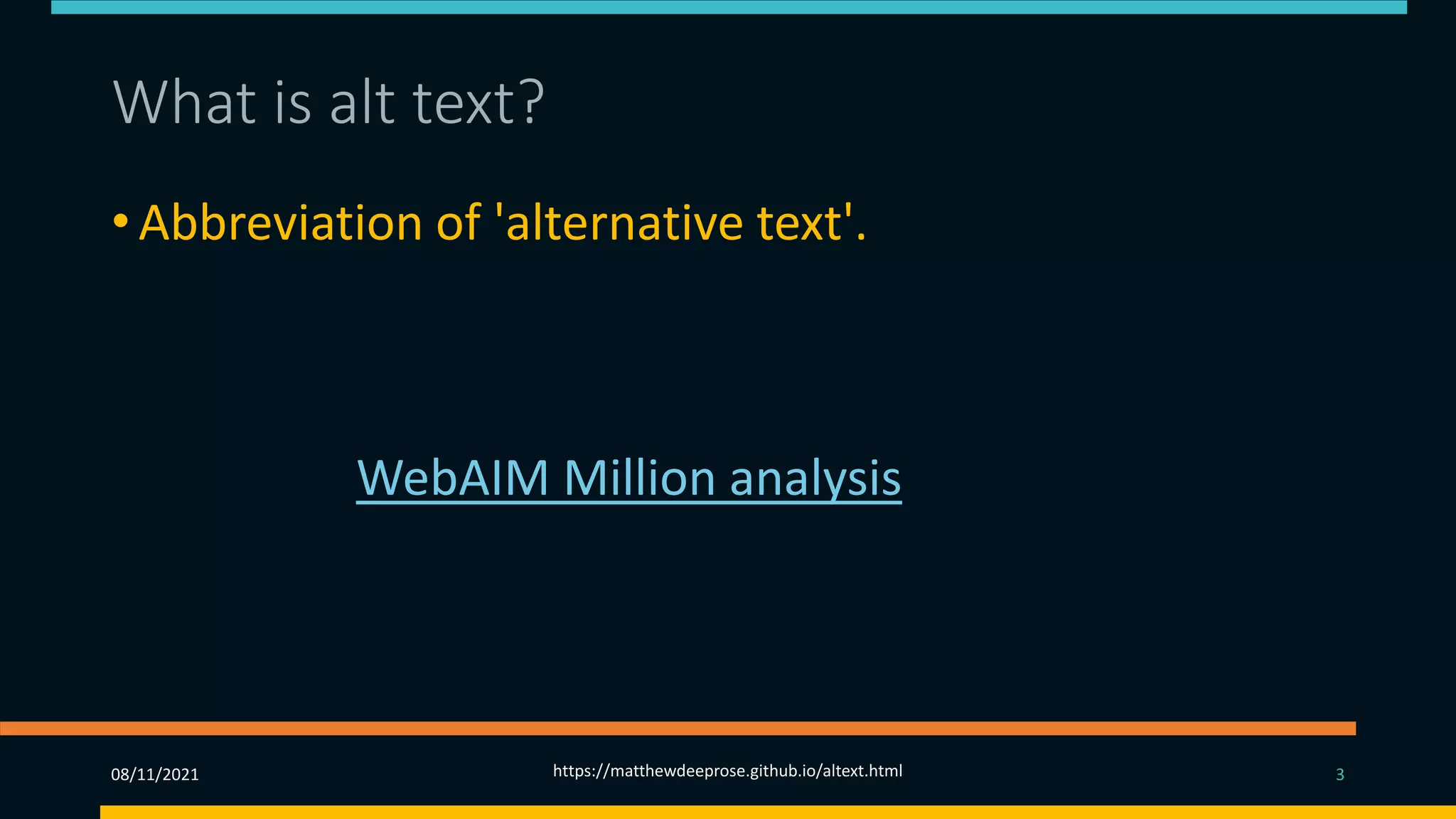 What is alt text?

• Abbreviation of 'alternative text'.

WebAIM Million analysis

08/11/2021

https://matthewdeeprose.github.io/altext.html

3